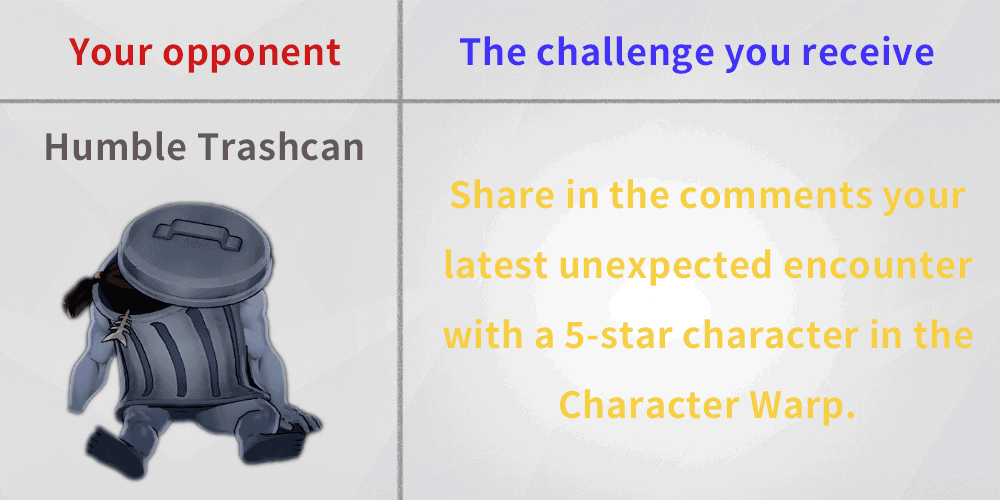 | Your opponent | The challenge you receive |
|---|---|
| Humble Trashcan | Share in the comments your latest unexpected encounter with a 5-star character in the Character Warp. |